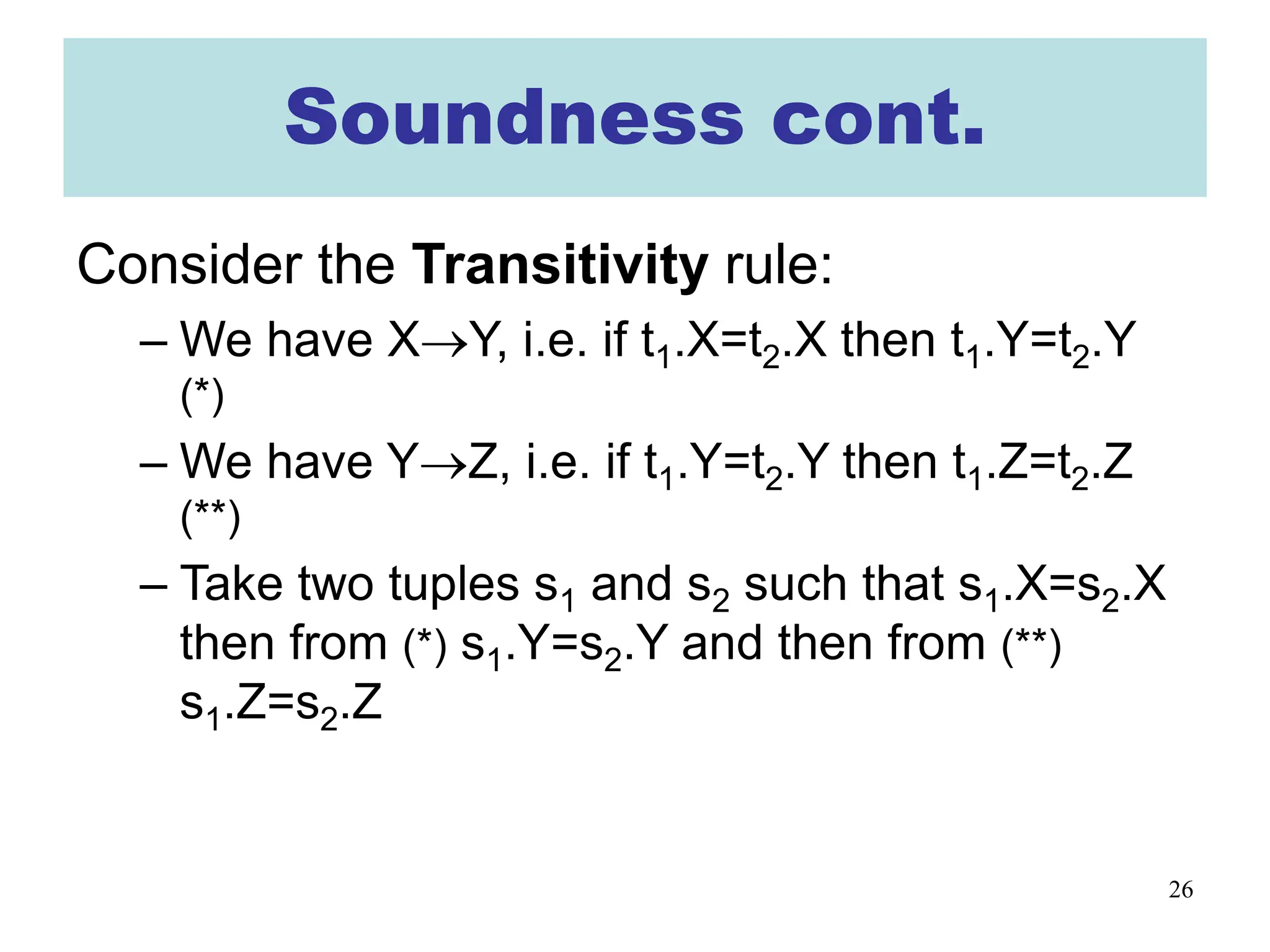 Soundness cont.

Consider the Transitivity rule:

– We have $X \rightarrow Y$, i.e. if $t_1.X=t_2.X$ then $t_1.Y=t_2.Y$ (*)

– We have $Y \rightarrow Z$, i.e. if $t_1.Y=t_2.Y$ then $t_1.Z=t_2.Z$ (**)

– Take two tuples $s_1$ and $s_2$ such that $s_1.X=s_2.X$ then from (*) $s_1.Y=s_2.Y$ and then from (**) $s_1.Z=s_2.Z$

26